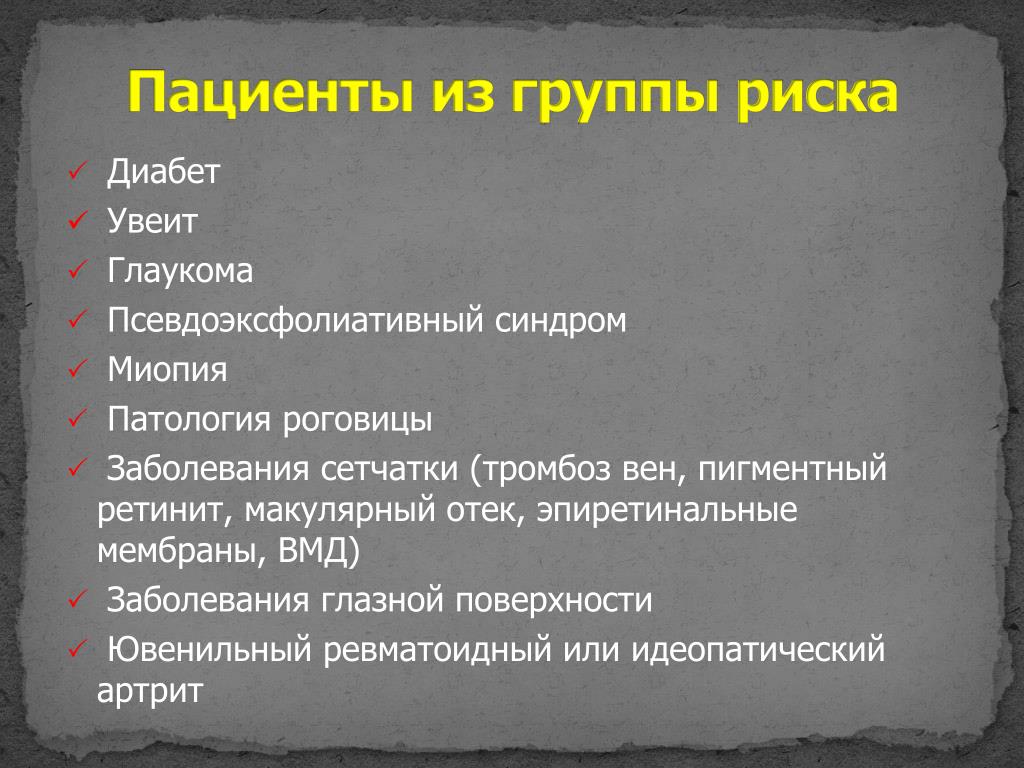 Пациенты из группы риска

✓ Диабет
✓ Увеит
✓ Глаукома
✓ Псевдоэксфолиативный синдром
✓ Миопия
✓ Патология роговицы
✓ Заболевания сетчатки (тромбоз вен, пигментный ретинит, макулярный отек, эпиретинальные мембраны, ВМД)
✓ Заболевания глазной поверхности
✓ Ювенильный ревматоидный или идеопатический артрит